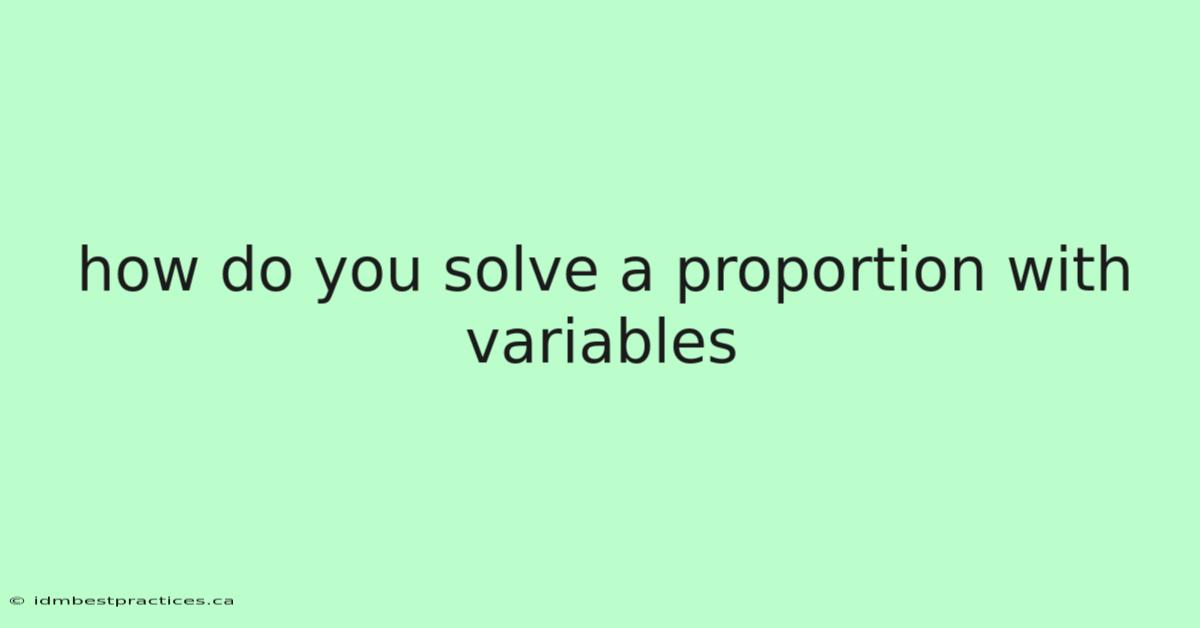 how do you solve a proportion with variables

© idmbestpractices.ca